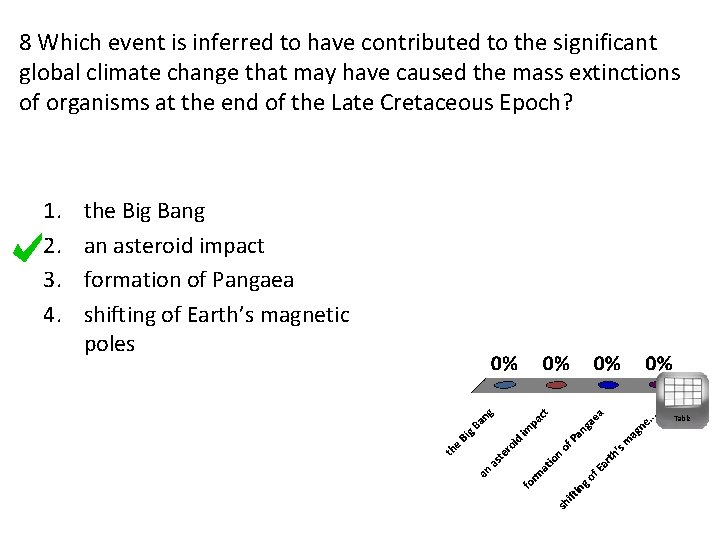 8 Which event is inferred to have contributed to the significant global climate change that may have caused the mass extinctions of organisms at the end of the Late Cretaceous Epoch?

1. the Big Bang
2. an asteroid impact
3. formation of Pangaea
4. shifting of Earth's magnetic poles

0%
0%
0%
0%

the Big Bang
an asteroid impact
formation of Pangaea
shifting of Earth's magne...

Table